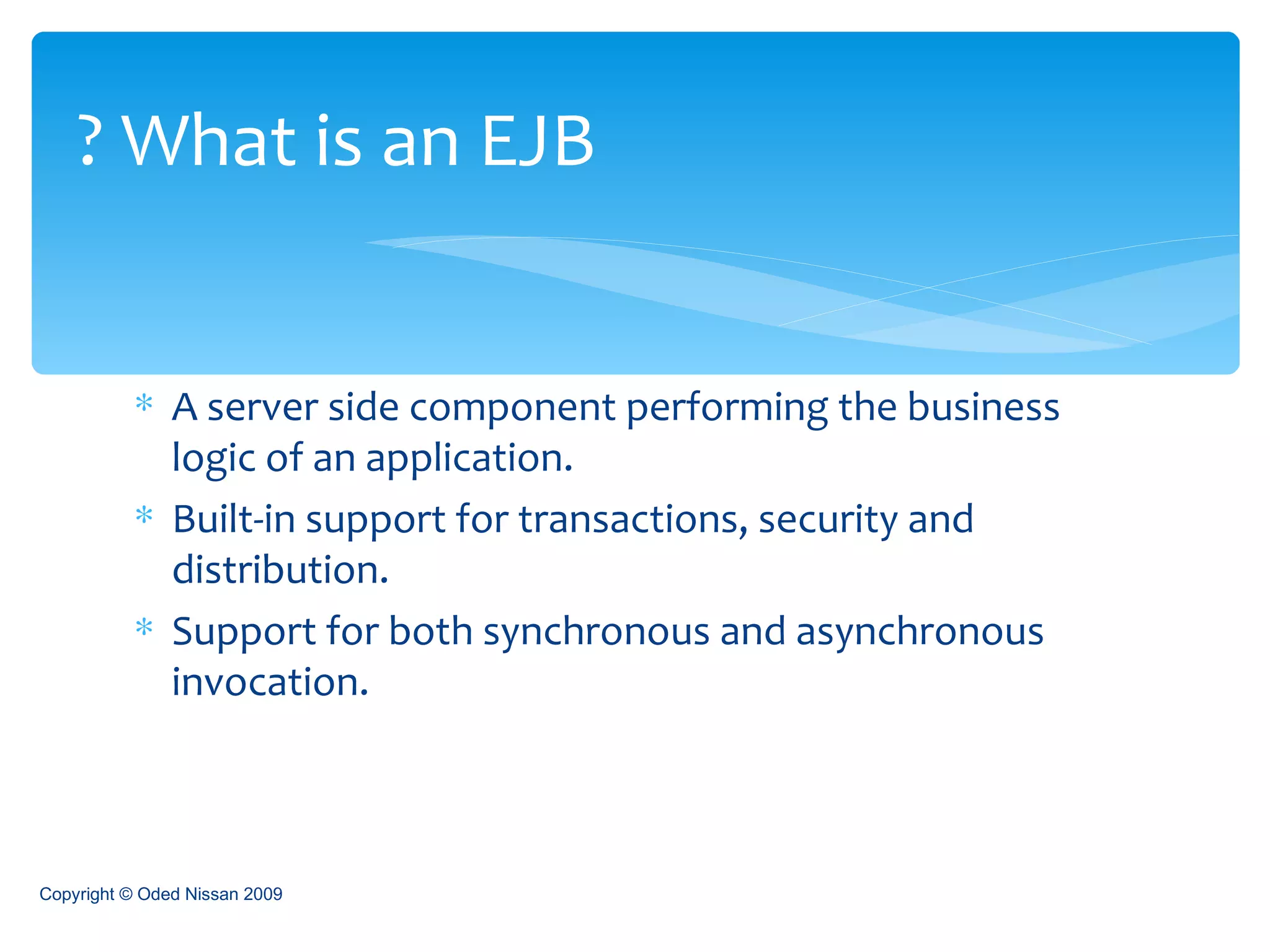 ? What is an EJB

* A server side component performing the business logic of an application.
* Built-in support for transactions, security and distribution.
* Support for both synchronous and asynchronous invocation.

Copyright © Oded Nissan 2009